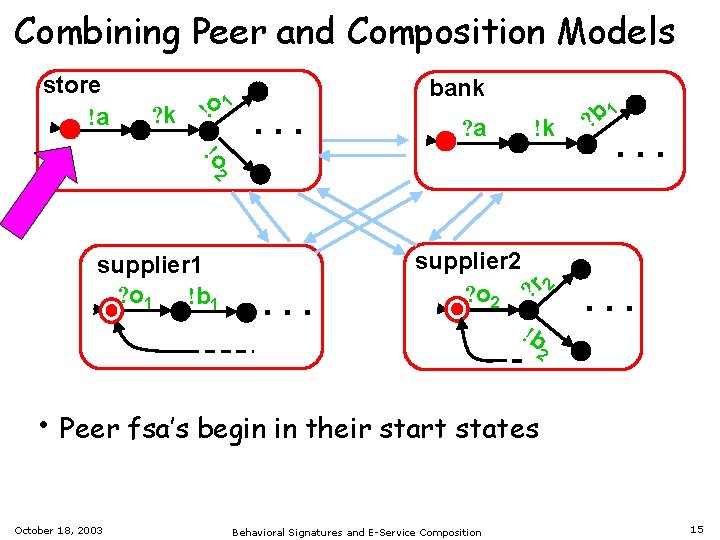 Combining Peer and Composition Models

store

!a

?k

$!o_1$

$!o_2$

. . .

bank

?a

!k

$?b_1$

. . .

supplier1

$?o_1$

$!b_1$

. . .

supplier2

$?o_2$

$?r_2$

$!b_2$

. . .

• Peer fsa's begin in their start states

October 18, 2003

Behavioral Signatures and E-Service Composition

15